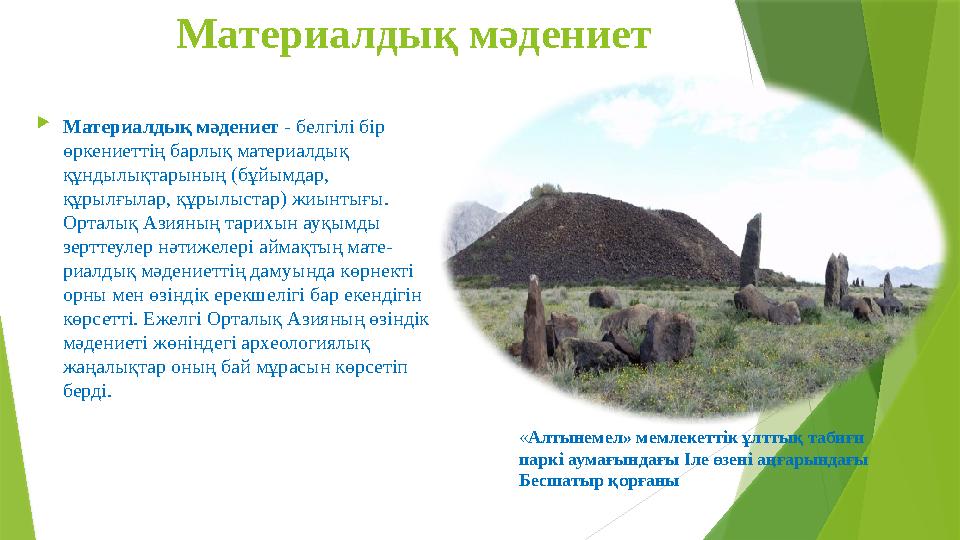 Материалдық мәдениет

Материалдық мәдениет - белгілі бір өркениеттің барлық материалдық құндылықтарының (бұйымдар, құрылғылар, құрылыстар) жиынтығы. Орталық Азияның тарихын ауқымды зерттеулер нәтижелері аймақтың материалдық мәдениеттің дамуында көрнекті орны мен өзіндік ерекшелігі бар екендігін көрсетті. Ежелгі Орталық Азияның өзіндік мәдениеті жөніндегі археологиялық жаңалықтар оның бай мұрасын көрсетіп берді.

«Алтынемел» мемлекеттік ұлттық табиғи паркі аумағындағы Іле өзені аңғарындағы Бесшатыр қорғаны